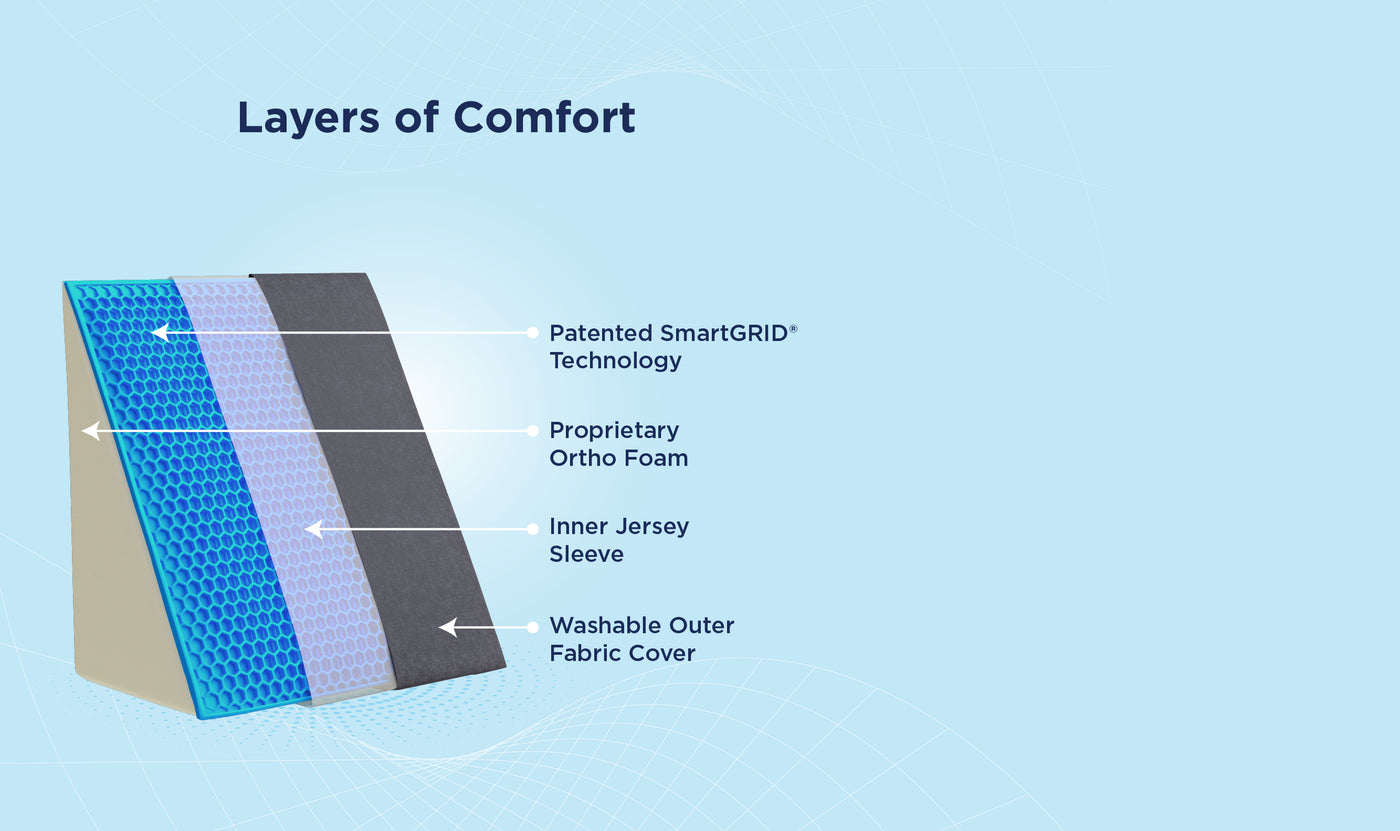 Layers of Comfort

Patented SmartGRID® Technology

Proprietary Ortho Foam

Inner Jersey Sleeve

Washable Outer Fabric Cover